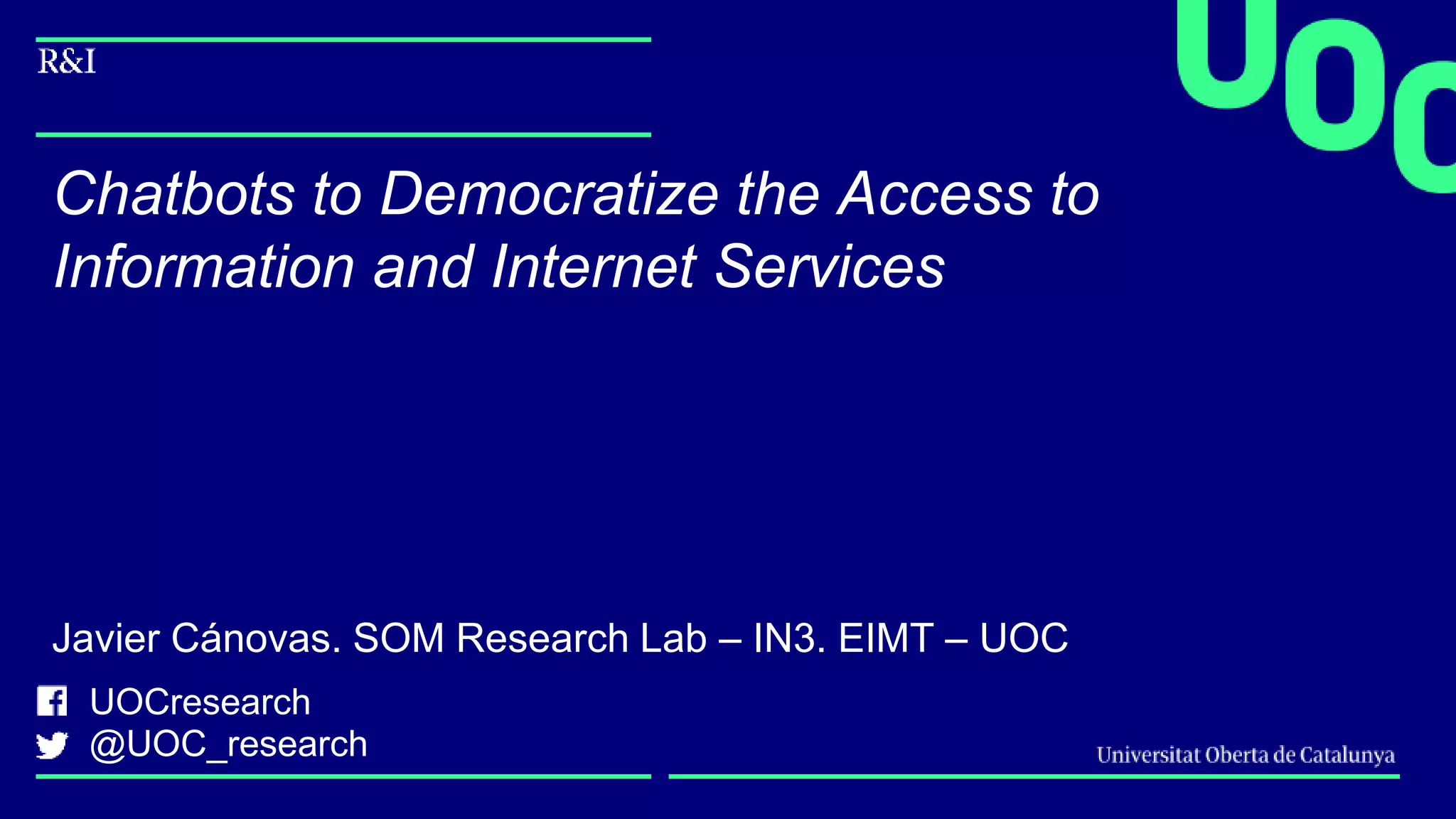 R&I

UOC

Chatbots to Democratize the Access to Information and Internet Services

Javier Cánovas. SOM Research Lab – IN3. EIMT – UOC

UOCresearch
@UOC_research

Universitat Oberta de Catalunya